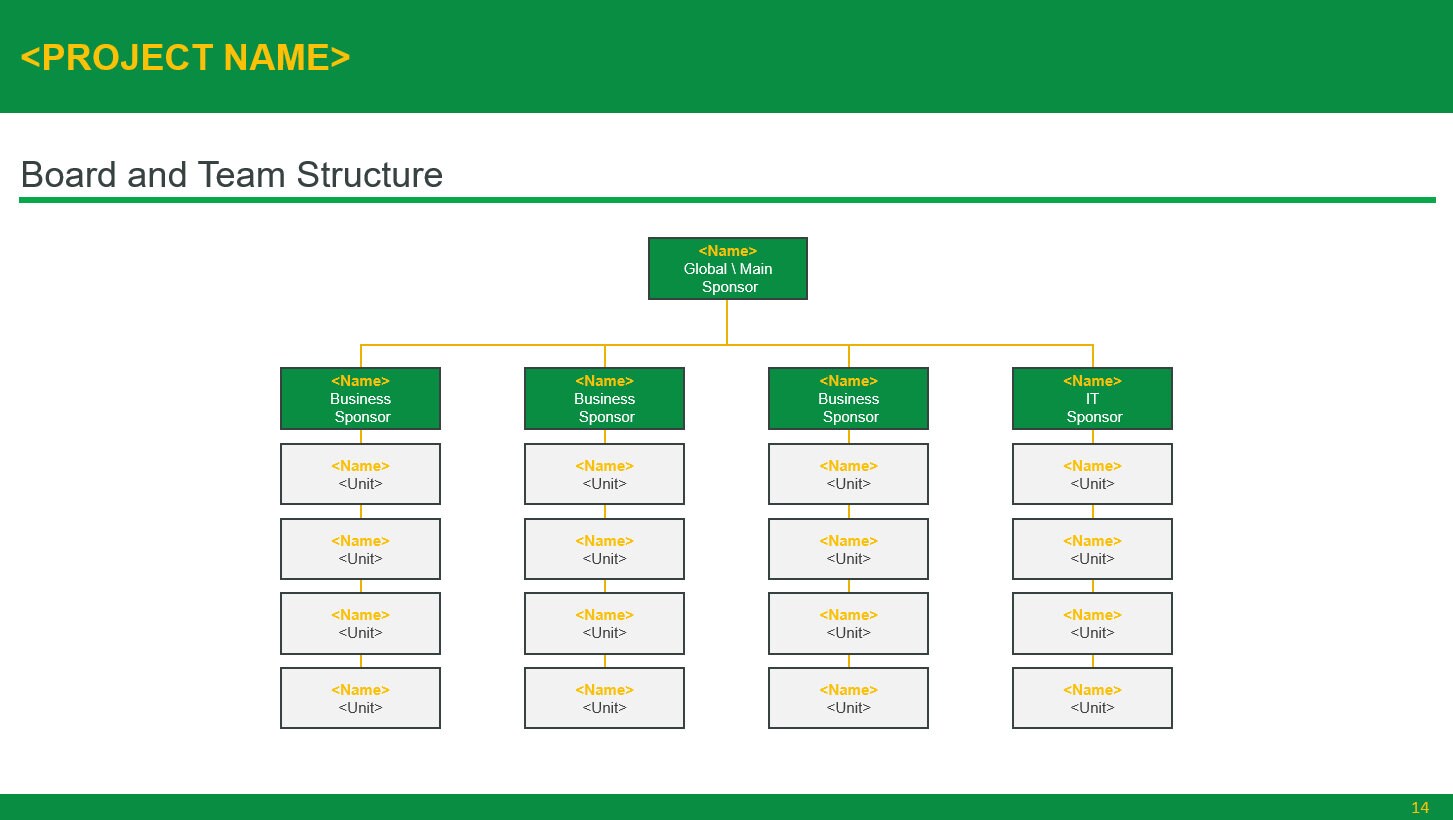 <PROJECT NAME>

Board and Team Structure

<Name>
Global \ Main Sponsor

<Name>
Business Sponsor

<Name>
<Unit>

<Name>
<Unit>

<Name>
<Unit>

<Name>
<Unit>

<Name>
Business Sponsor

<Name>
<Unit>

<Name>
<Unit>

<Name>
<Unit>

<Name>
<Unit>

<Name>
Business Sponsor

<Name>
<Unit>

<Name>
<Unit>

<Name>
<Unit>

<Name>
<Unit>

<Name>
IT Sponsor

<Name>
<Unit>

<Name>
<Unit>

<Name>
<Unit>

<Name>
<Unit>

14